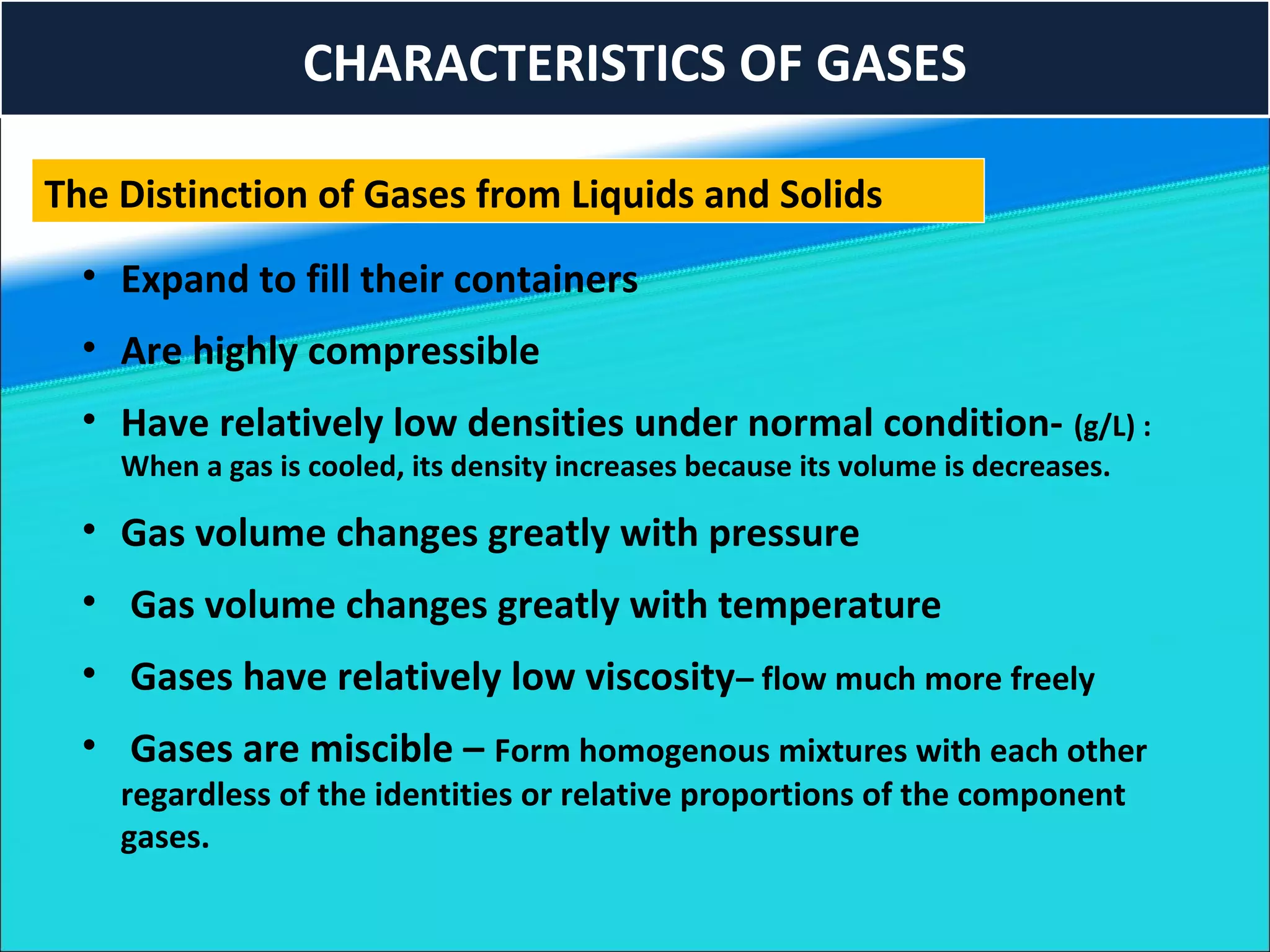 CHARACTERISTICS OF GASES

The Distinction of Gases from Liquids and Solids

• Expand to fill their containers

• Are highly compressible

• Have relatively low densities under normal condition- (g/L) : When a gas is cooled, its density increases because its volume is decreases.

• Gas volume changes greatly with pressure

• Gas volume changes greatly with temperature

• Gases have relatively low viscosity– flow much more freely

• Gases are miscible – Form homogenous mixtures with each other regardless of the identities or relative proportions of the component gases.